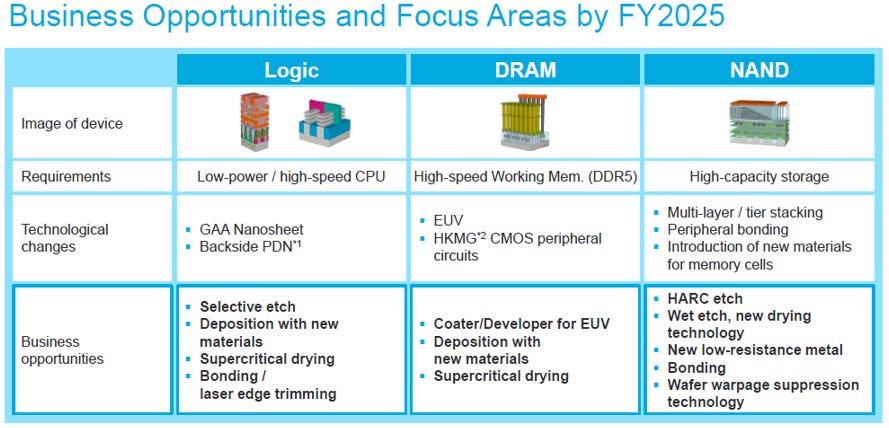 Business Opportunities and Focus Areas by FY2025

| | Logic | DRAM | NAND |
|---|---|---|---|
| Image of device | | | |
| Requirements | Low-power / high-speed CPU | High-speed Working Mem. (DDR5) | High-capacity storage |
| Technological changes | ▪ GAA Nanosheet ▪ Backside PDN$^{*1}$ | ▪ EUV ▪ HKMG$^{*2}$ CMOS peripheral circuits | ▪ Multi-layer / tier stacking ▪ Peripheral bonding ▪ Introduction of new materials for memory cells |
| Business opportunities | ▪ Selective etch ▪ Deposition with new materials ▪ Supercritical drying ▪ Bonding / laser edge trimming | ▪ Coater/Developer for EUV ▪ Deposition with new materials ▪ Supercritical drying | ▪ HARC etch ▪ Wet etch, new drying technology ▪ New low-resistance metal ▪ Bonding ▪ Wafer warpage suppression technology |